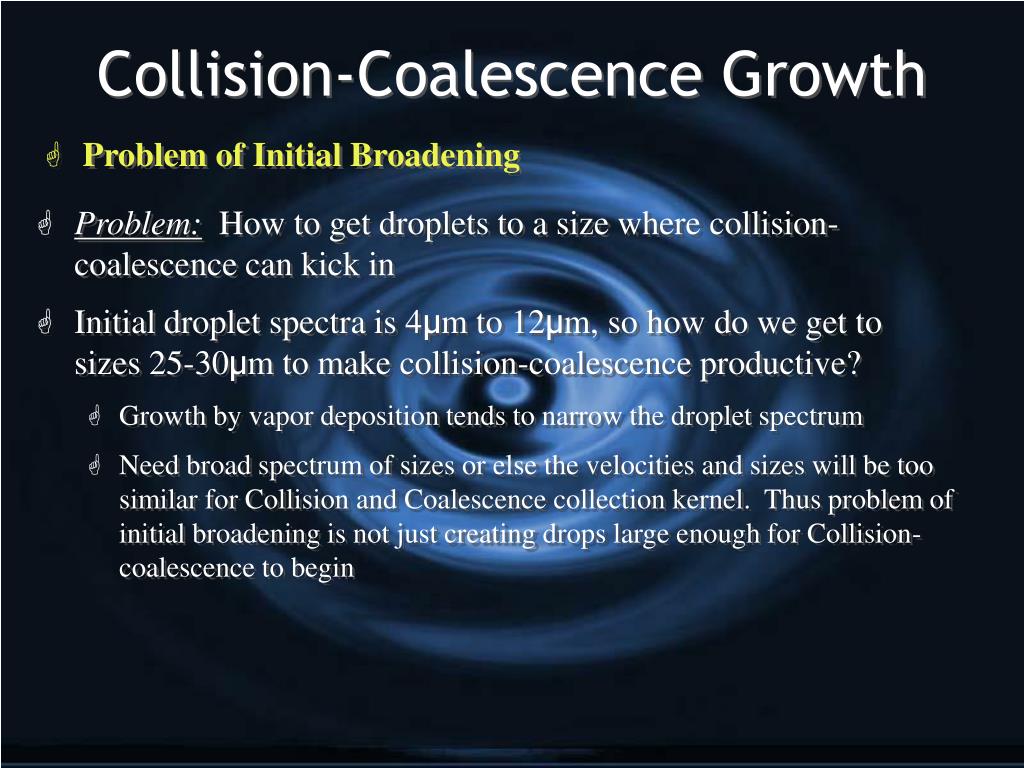 Collision-Coalescence Growth

Problem of Initial Broadening

Problem: How to get droplets to a size where collision-coalescence can kick in

Initial droplet spectra is 4μm to 12μm, so how do we get to sizes 25-30μm to make collision-coalescence productive?

Growth by vapor deposition tends to narrow the droplet spectrum

Need broad spectrum of sizes or else the velocities and sizes will be too similar for Collision and Coalescence collection kernel. Thus problem of initial broadening is not just creating drops large enough for Collision-coalescence to begin